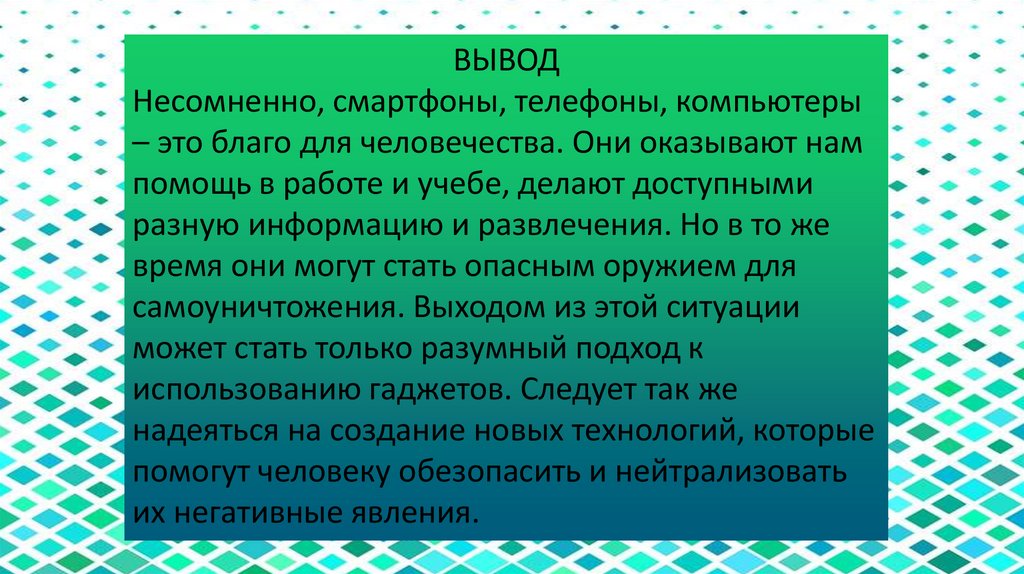 ВЫВОД
Несомненно, смартфоны, телефоны, компьютеры – это благо для человечества. Они оказывают нам помощь в работе и учебе, делают доступными разную информацию и развлечения. Но в то же время они могут стать опасным оружием для самоуничтожения. Выходом из этой ситуации может стать только разумный подход к использованию гаджетов. Следует так же надеяться на создание новых технологий, которые помогут человеку обезопасить и нейтрализовать их негативные явления.